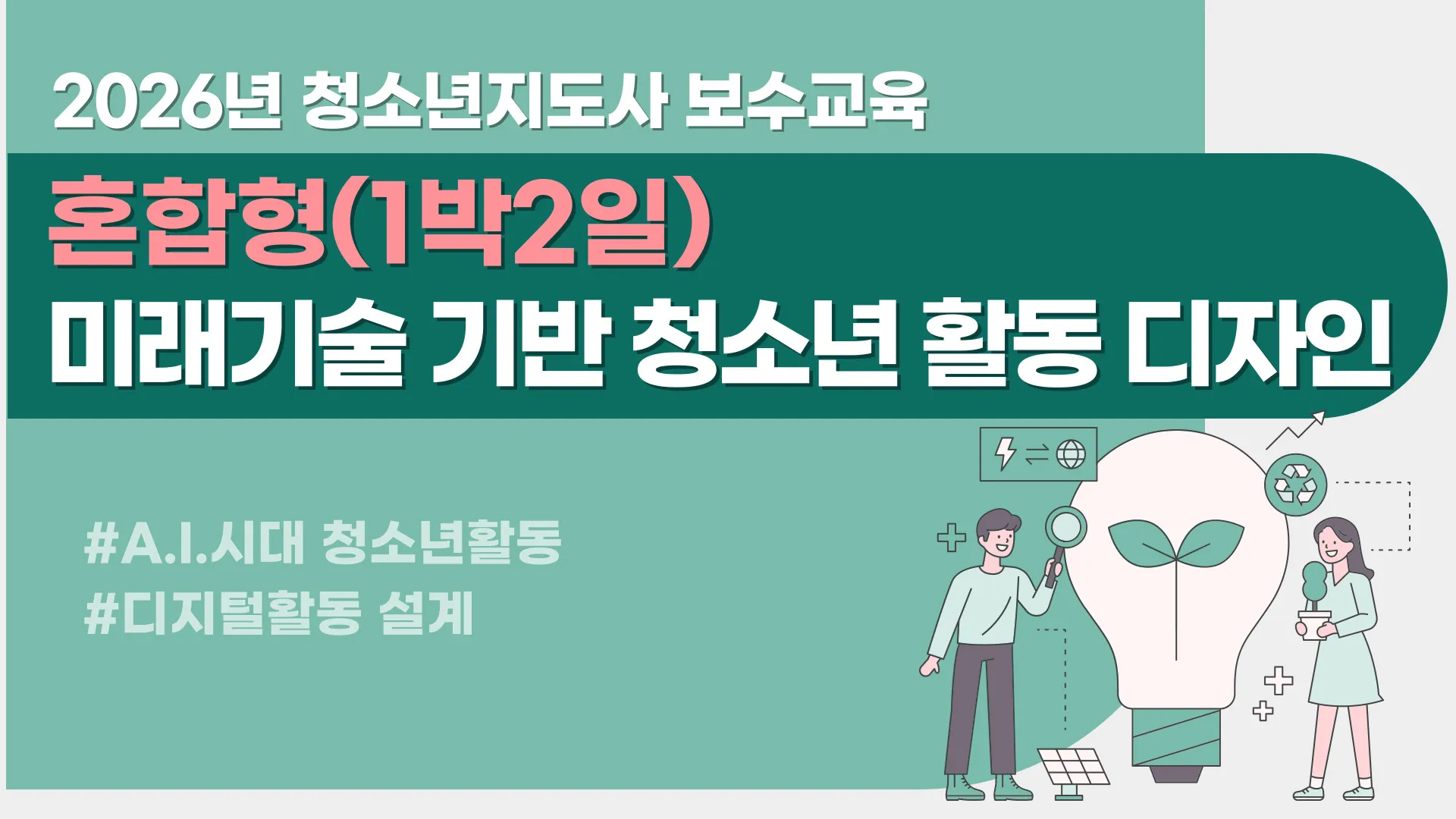 2026년 청소년지도사 보수교육

혼합형(1박2일)
미래기술 기반 청소년 활동 디자인

#A.I.시대 청소년활동
#디지털활동 설계